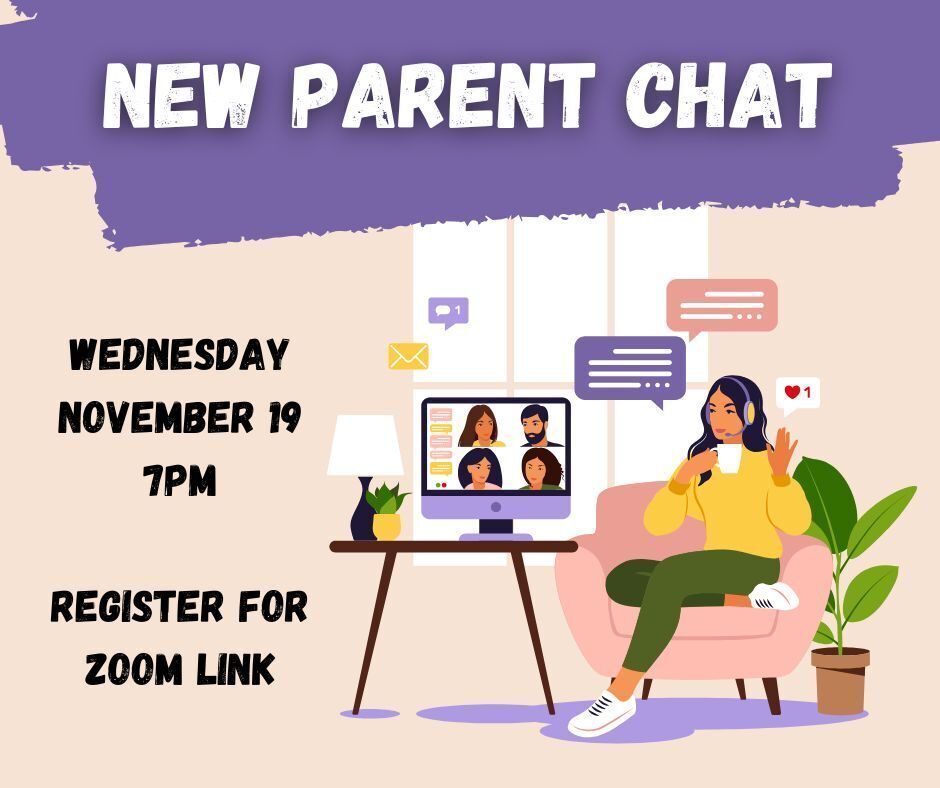 NEW PARENT CHAT

WEDNESDAY
NOVEMBER 19
7PM

REGISTER FOR
ZOOM LINK

1

1